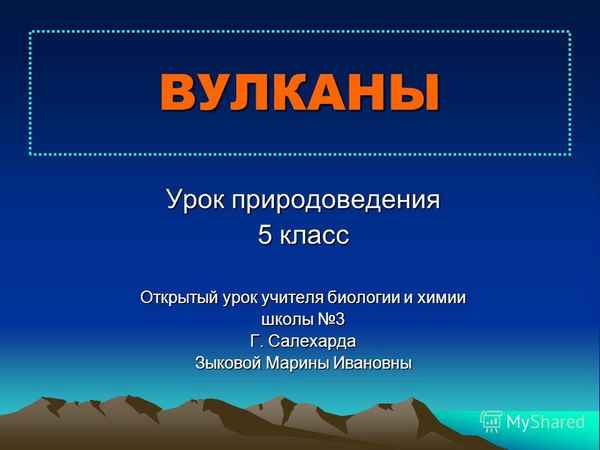 ВУЛКАНЫ

Урок природоведения
5 класс

Открытый урок учителя биологии и химии
школы №3
Г. Салехарда
Зыковой Марины Ивановны

MyShared